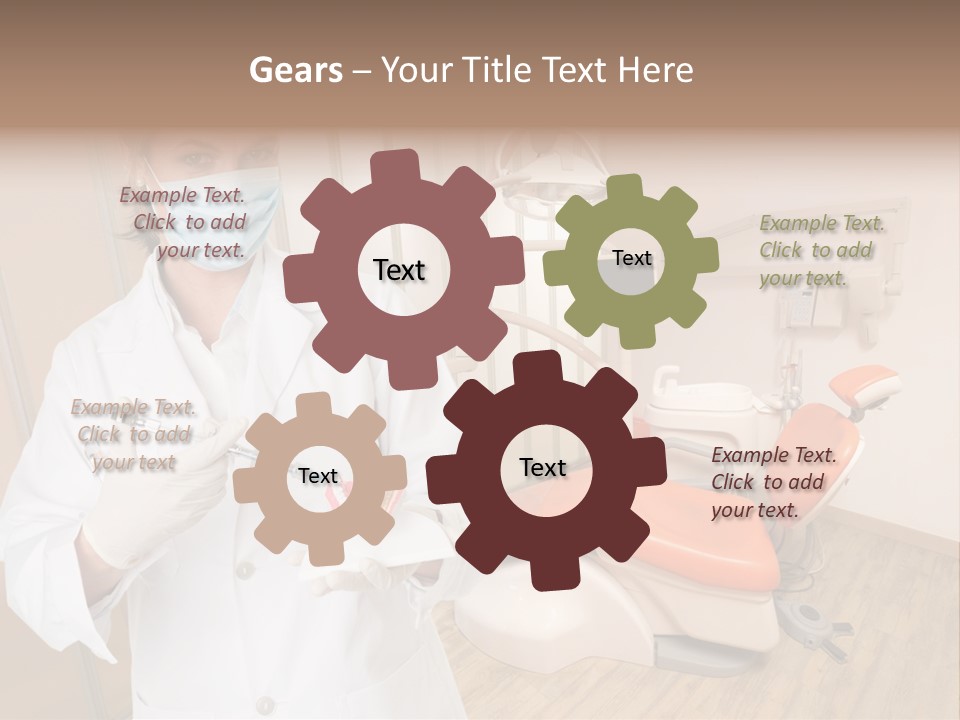 Gears – Your Title Text Here

Example Text. Click to add your text.

Text

Text

Example Text. Click to add your text.

Example Text. Click to add your text

Text

Text

Example Text. Click to add your text.